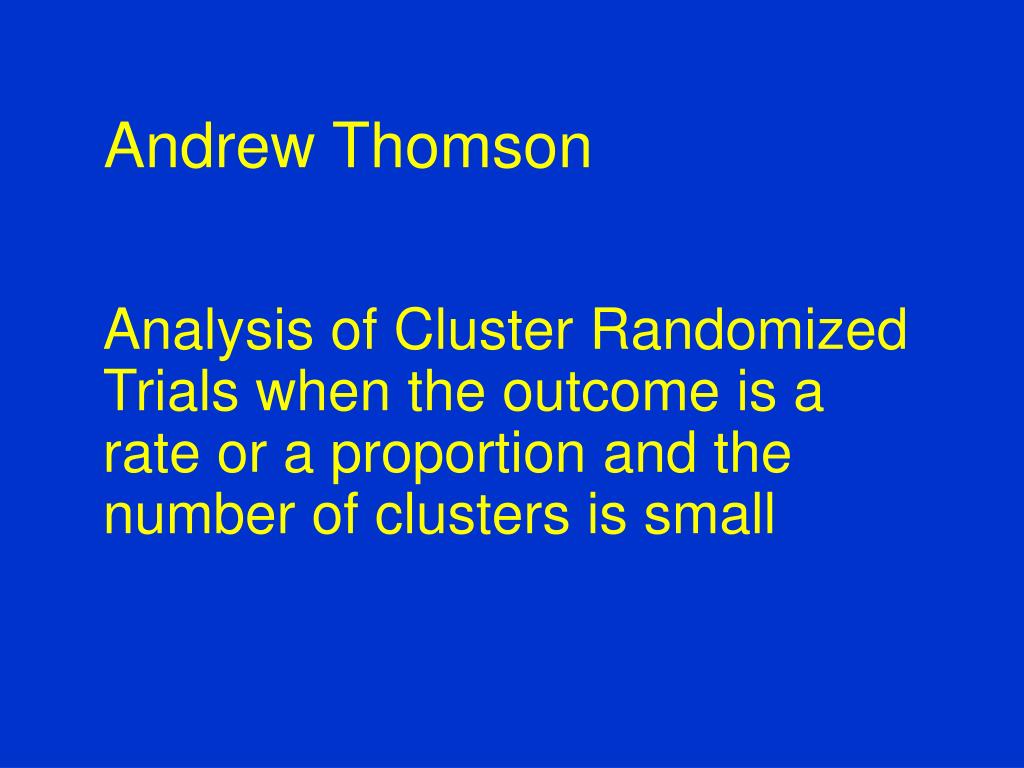 Andrew Thomson

Analysis of Cluster Randomized Trials when the outcome is a rate or a proportion and the number of clusters is small